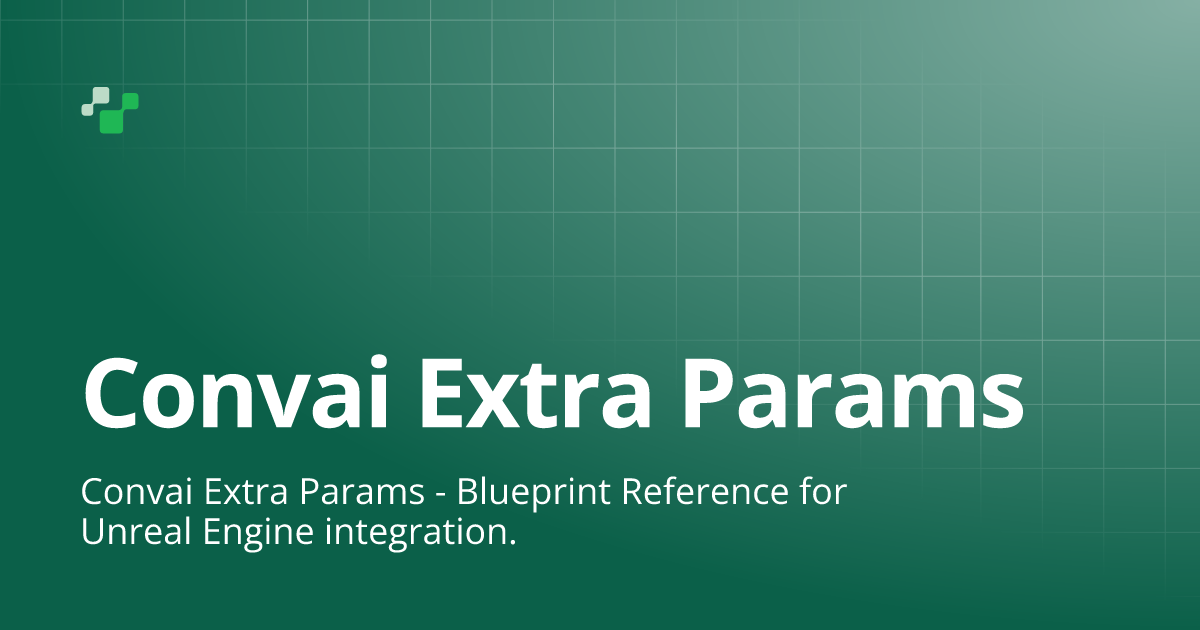 Convai Extra Params

Convai Extra Params - Blueprint Reference for Unreal Engine integration.